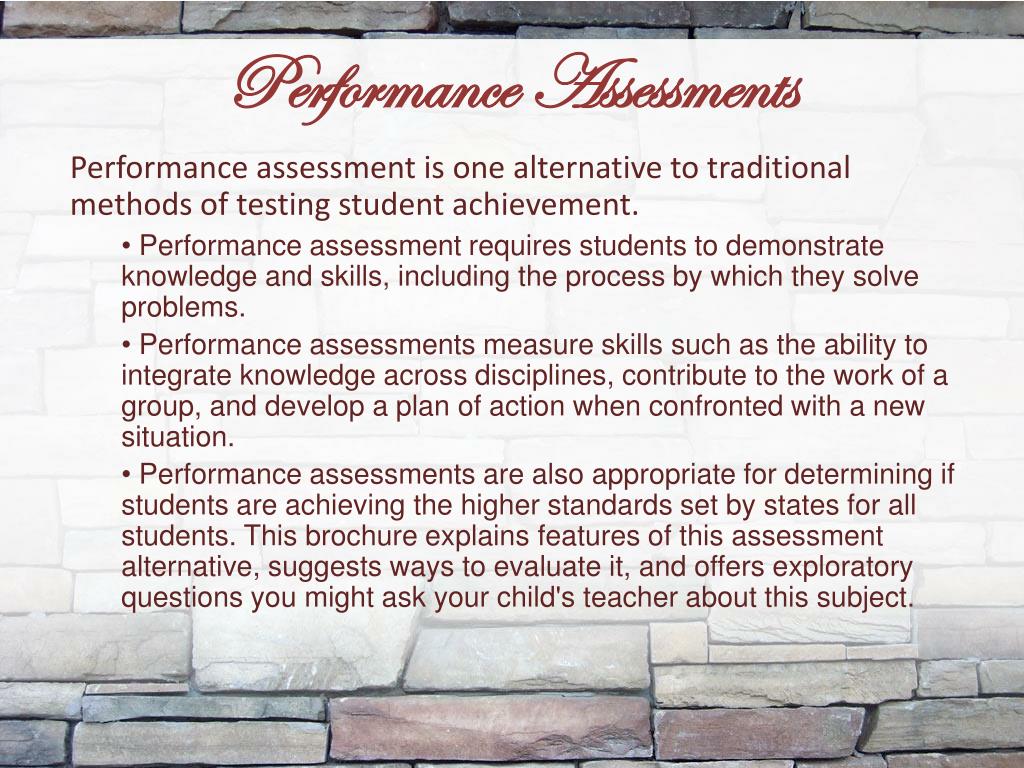 Performance Assessments

Performance assessment is one alternative to traditional methods of testing student achievement.

• Performance assessment requires students to demonstrate knowledge and skills, including the process by which they solve problems.

• Performance assessments measure skills such as the ability to integrate knowledge across disciplines, contribute to the work of a group, and develop a plan of action when confronted with a new situation.

• Performance assessments are also appropriate for determining if students are achieving the higher standards set by states for all students. This brochure explains features of this assessment alternative, suggests ways to evaluate it, and offers exploratory questions you might ask your child's teacher about this subject.